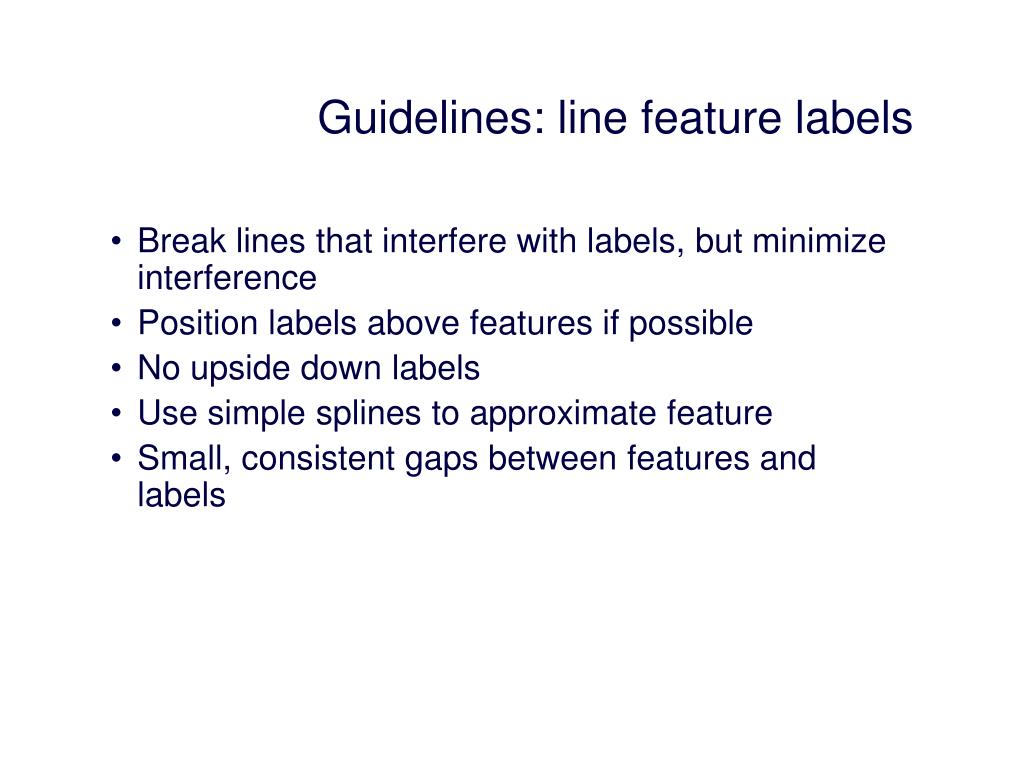 Guidelines: line feature labels

• Break lines that interfere with labels, but minimize interference
• Position labels above features if possible
• No upside down labels
• Use simple splines to approximate feature
• Small, consistent gaps between features and labels